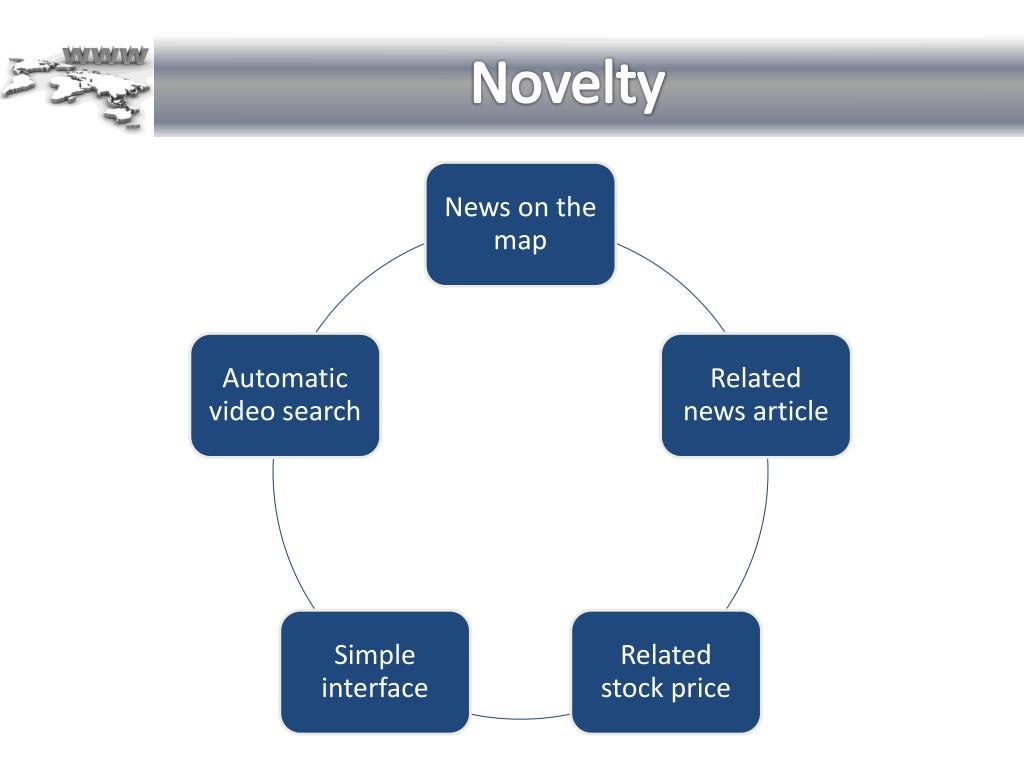 WWW

Novelty

News on the map

Related news article

Related stock price

Simple interface

Automatic video search